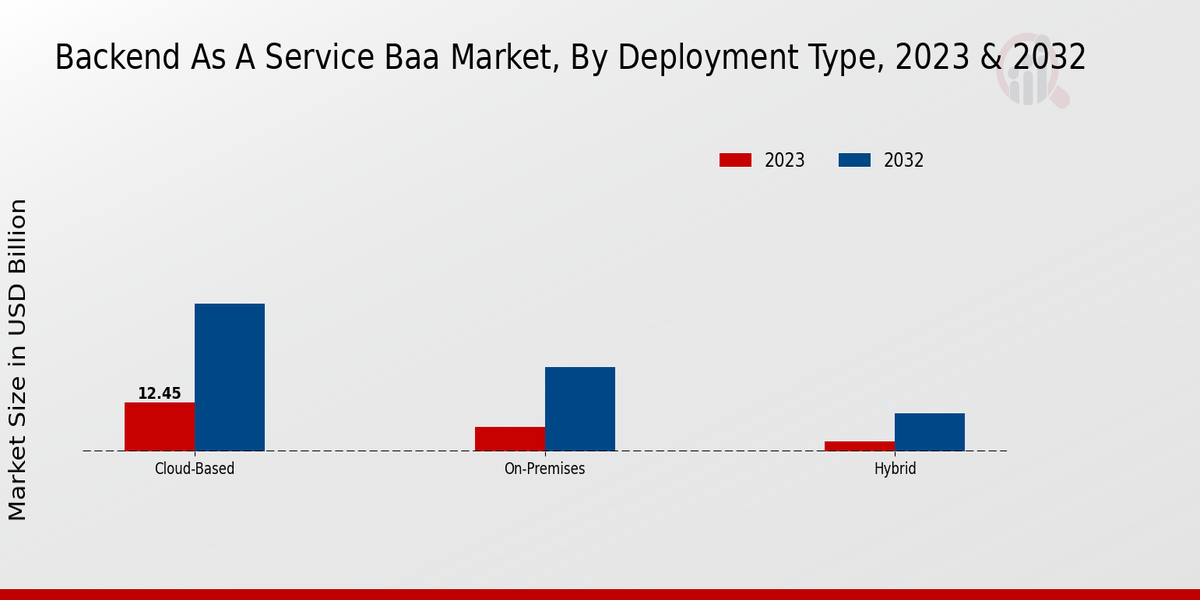 Backend As A Service Baa Market, By Deployment Type, 2023 & 2032

2023
2032

Market Size in USD Billion

12.45

Cloud-Based
On-Premises
Hybrid